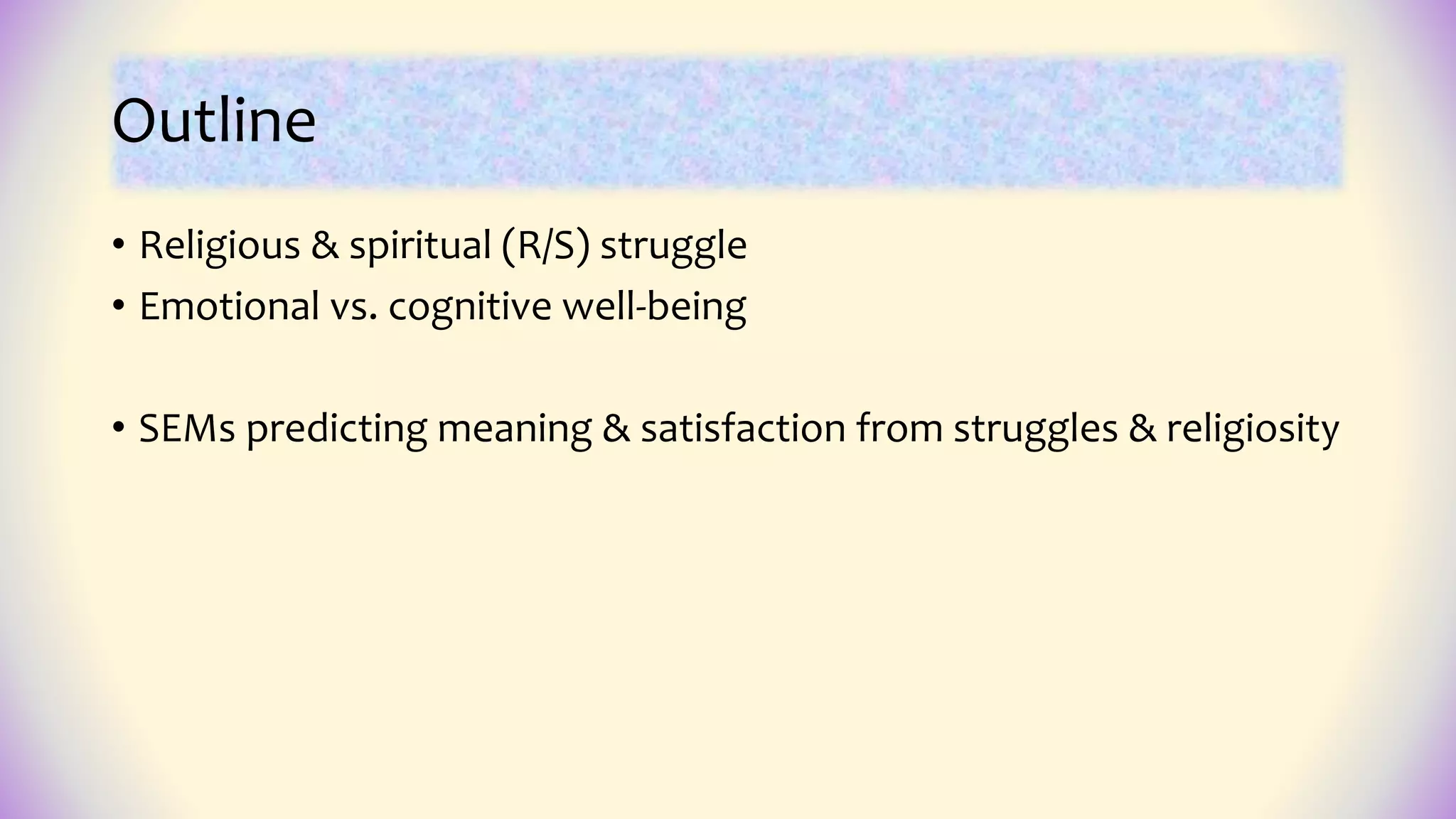 Outline

• Religious & spiritual (R/S) struggle
• Emotional vs. cognitive well-being

• SEMs predicting meaning & satisfaction from struggles & religiosity